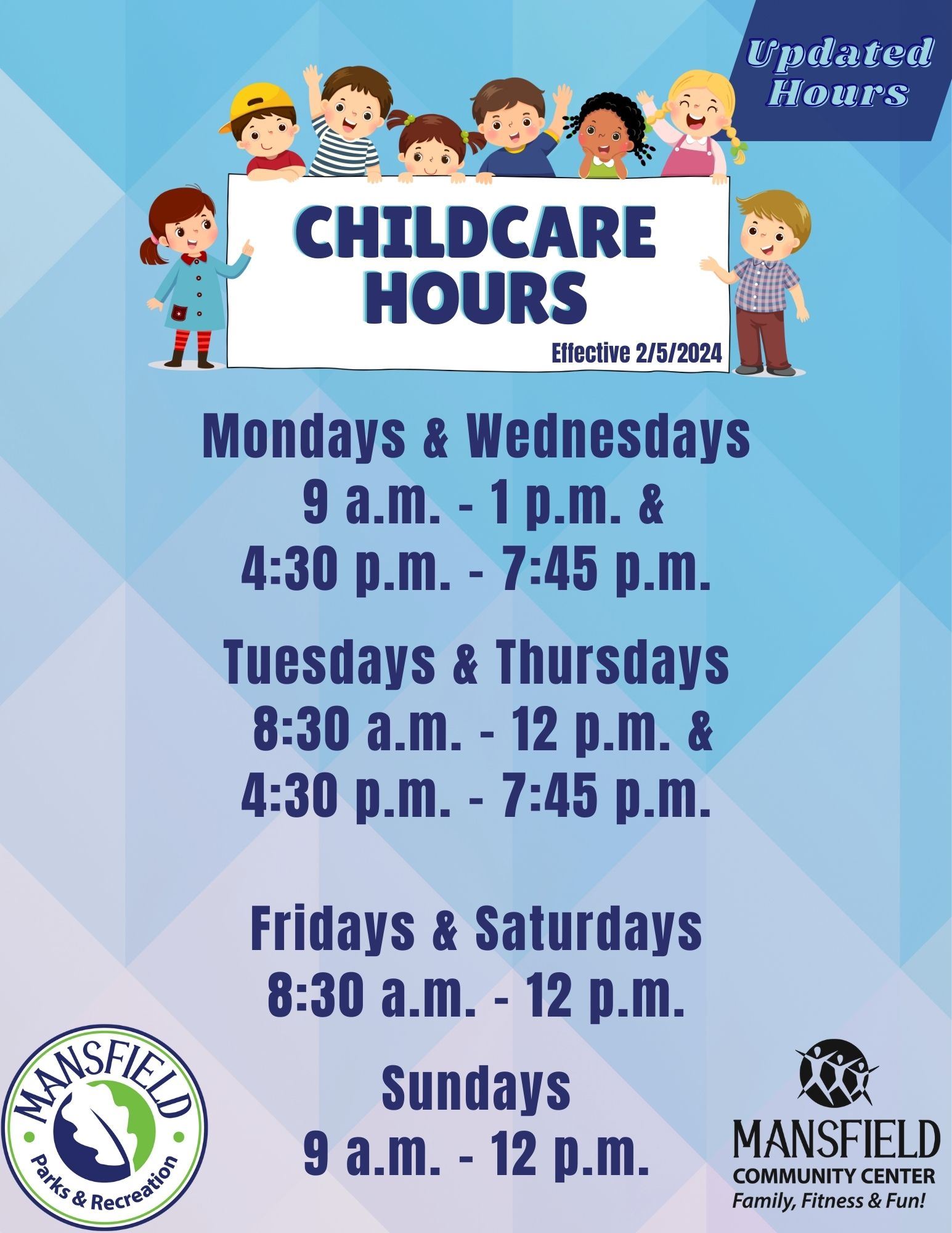 Updated Hours

CHILDCARE HOURS

Effective 2/5/2024

Mondays & Wednesdays
9 a.m. - 1 p.m. &
4:30 p.m. - 7:45 p.m.

Tuesdays & Thursdays
8:30 a.m. - 12 p.m. &
4:30 p.m. - 7:45 p.m.

Fridays & Saturdays
8:30 a.m. - 12 p.m.

Sundays
9 a.m. - 12 p.m.

MANSFIELD
Parks & Recreation

MANSFIELD
COMMUNITY CENTER
Family, Fitness & Fun!